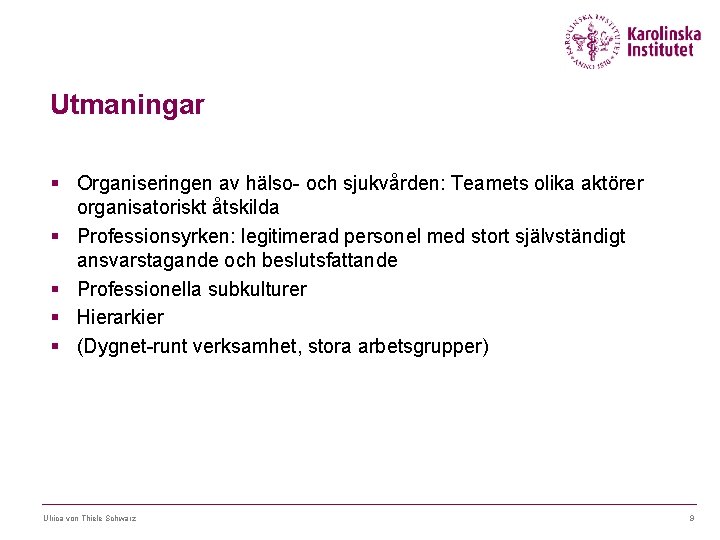 KAROLINSKA INSTITUTET ANNO 1810

Karolinska Institutet

Utmaningar

▪ Organiseringen av hälso- och sjukvården: Teamets olika aktörer organisatoriskt åtskilda
▪ Professionsyrken: legitimerad personel med stort självständigt ansvarstagande och beslutsfattande
▪ Professionella subkulturer
▪ Hierarkier
▪ (Dygnet-runt verksamhet, stora arbetsgrupper)

Ulrica von Thiele Schwarz

9